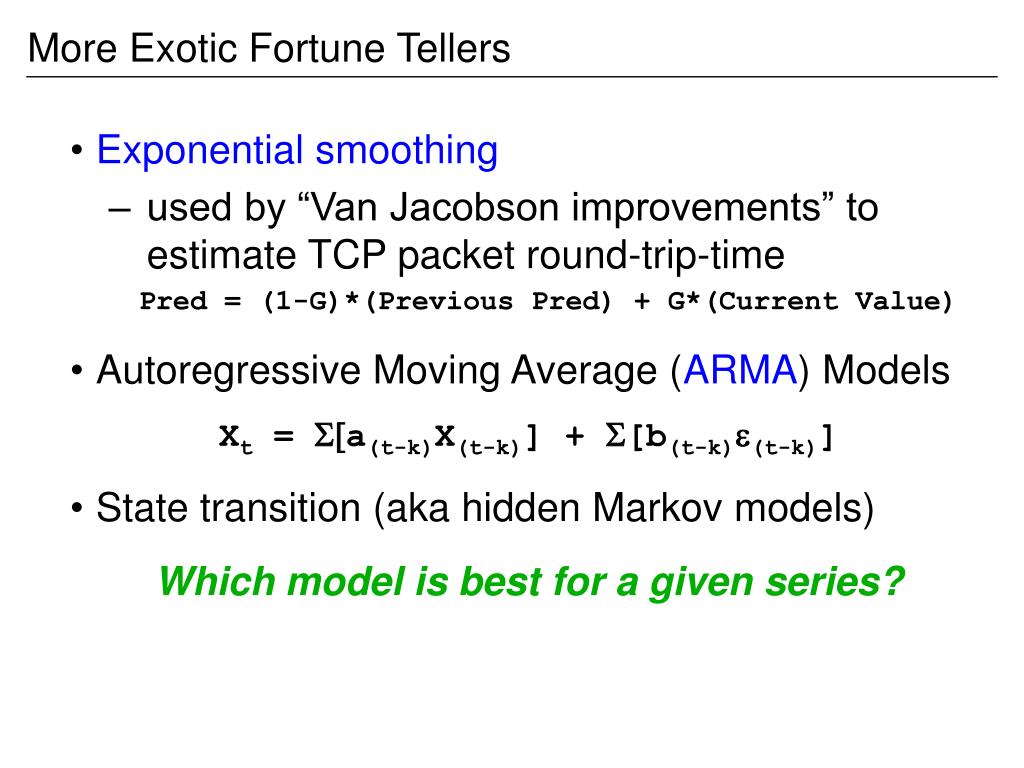 More Exotic Fortune Tellers

• Exponential smoothing
– used by “Van Jacobson improvements” to estimate TCP packet round-trip-time
Pred = (1-G)*(Previous Pred) + G*(Current Value)

• Autoregressive Moving Average (ARMA) Models
$X_t = \Sigma[a_{(t-k)}X_{(t-k)}] + \Sigma[b_{(t-k)}\varepsilon_{(t-k)}]$

• State transition (aka hidden Markov models)

Which model is best for a given series?